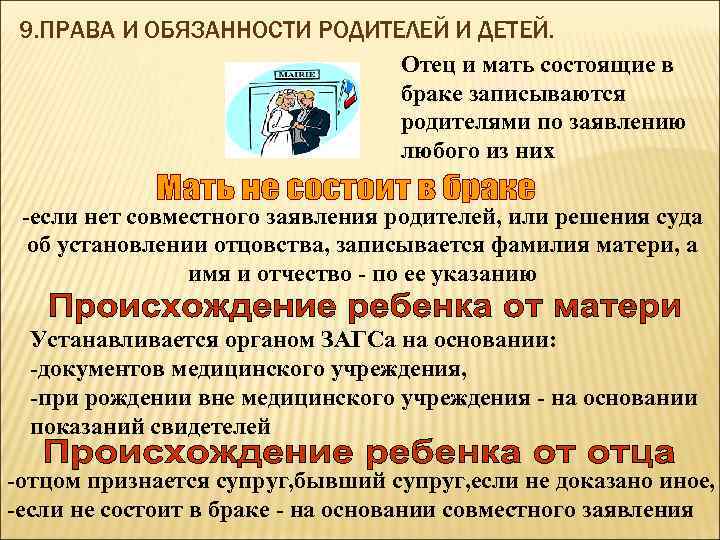 9.ПРАВА И ОБЯЗАННОСТИ РОДИТЕЛЕЙ И ДЕТЕЙ.

MAIRIE

Отец и мать состоящие в браке записываются родителями по заявлению любого из них

Мать не состоит в браке

-если нет совместного заявления родителей, или решения суда об установлении отцовства, записывается фамилия матери, а имя и отчество - по ее указанию

Происхождение ребенка от матери

Устанавливается органом ЗАГСа на основании:
-документов медицинского учреждения,
-при рождении вне медицинского учреждения - на основании показаний свидетелей

Происхождение ребенка от отца

-отцом признается супруг,бывший супруг,если не доказано иное,
-если не состоит в браке - на основании совместного заявления